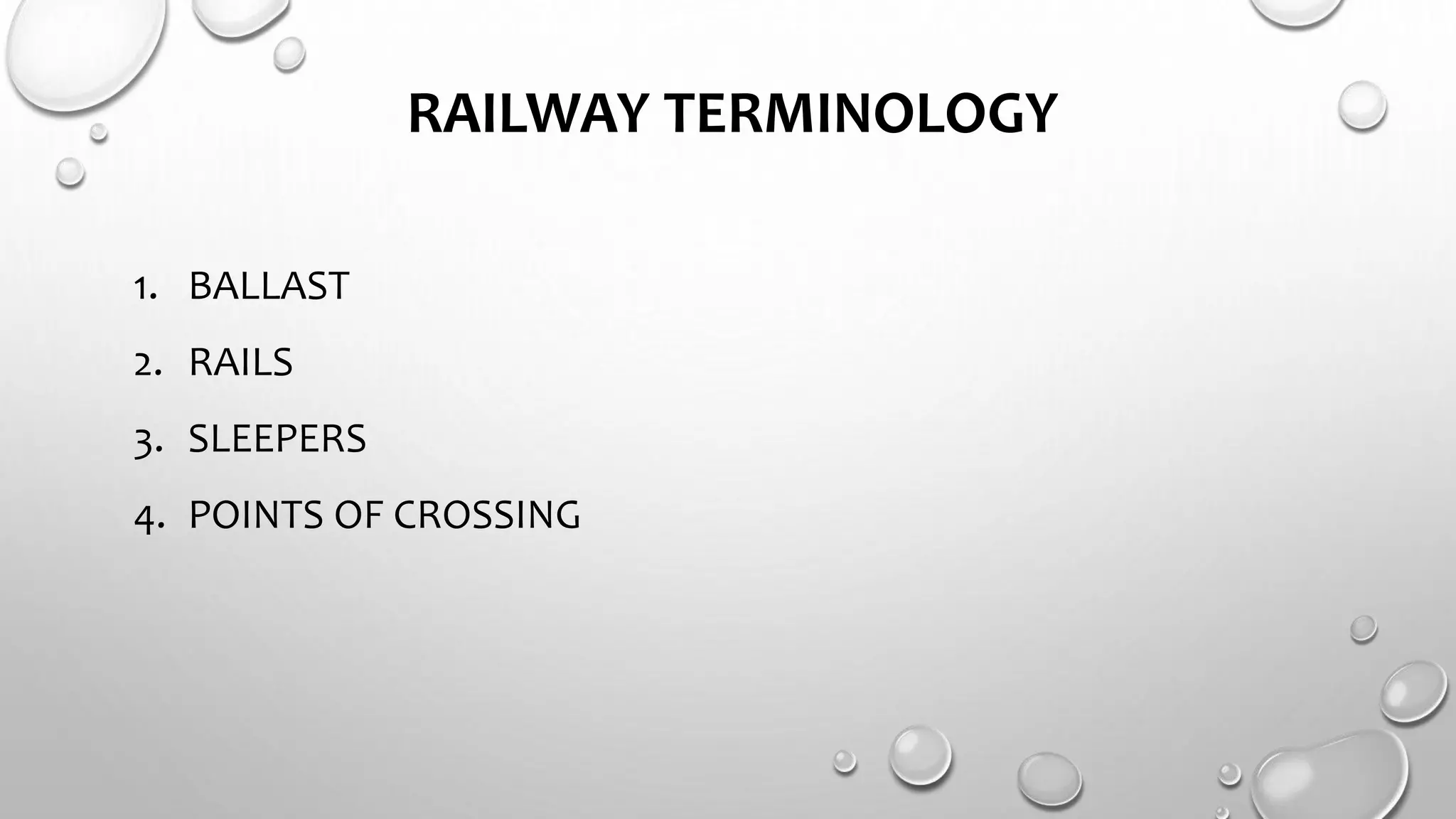 RAILWAY TERMINOLOGY

1. BALLAST
2. RAILS
3. SLEEPERS
4. POINTS OF CROSSING